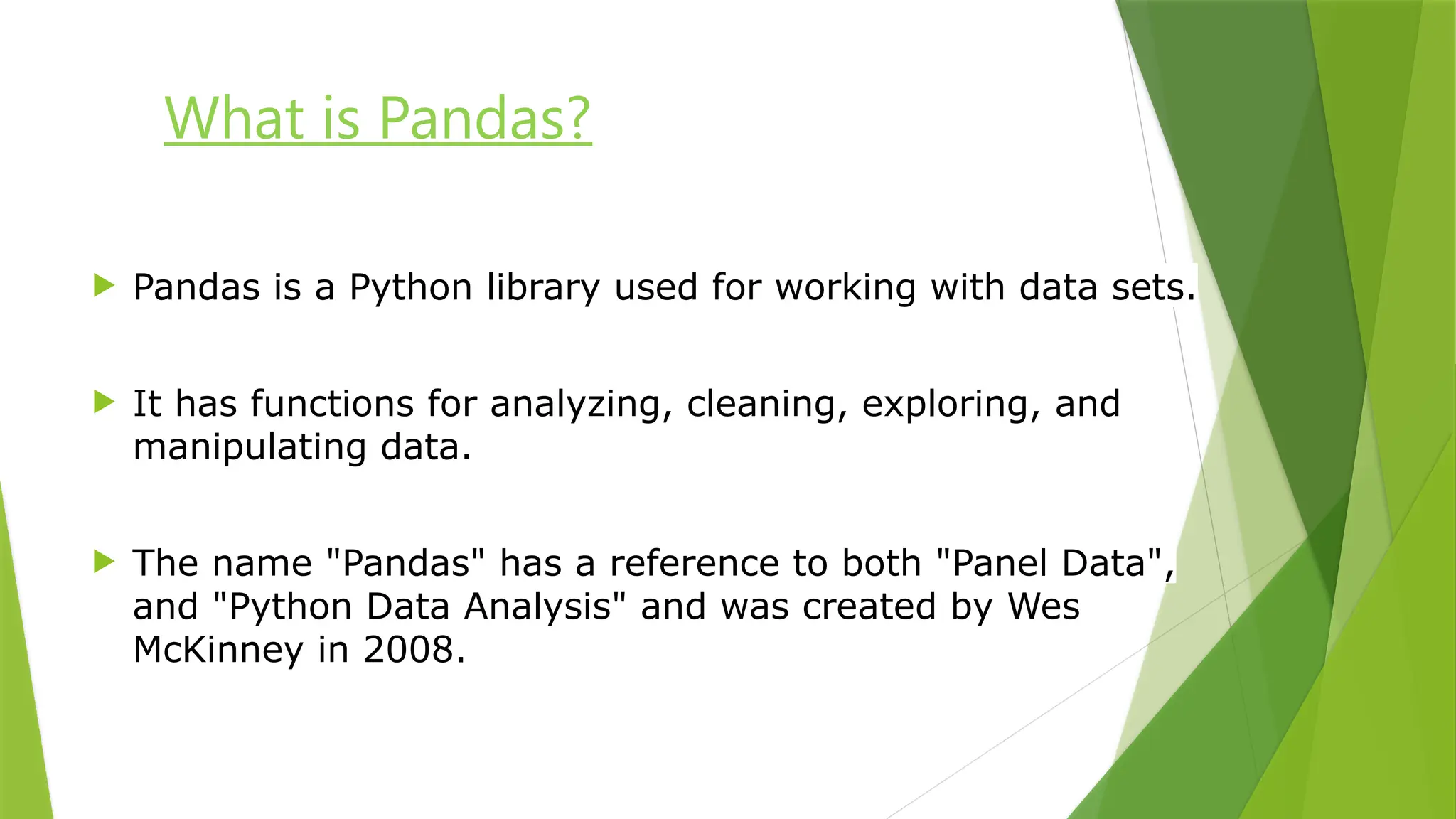 What is Pandas?

Pandas is a Python library used for working with data sets.

It has functions for analyzing, cleaning, exploring, and manipulating data.

The name "Pandas" has a reference to both "Panel Data", and "Python Data Analysis" and was created by Wes McKinney in 2008.